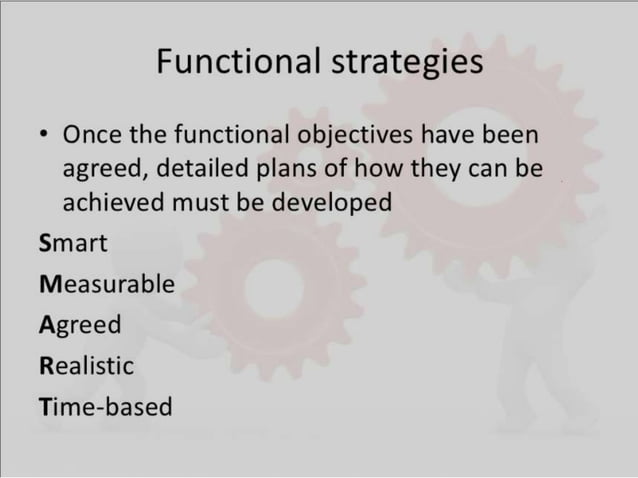 Functional strategies

• Once the functional objectives have been agreed, detailed plans of how they can be achieved must be developed

Smart

Measurable

Agreed

Realistic

Time-based